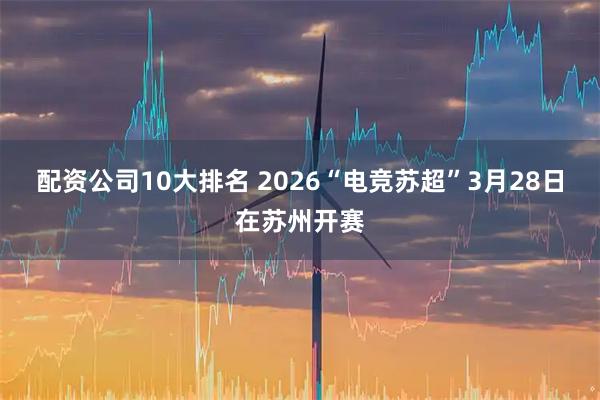 配资公司10大排名 2026“电竞苏超”3月28日在苏州开赛